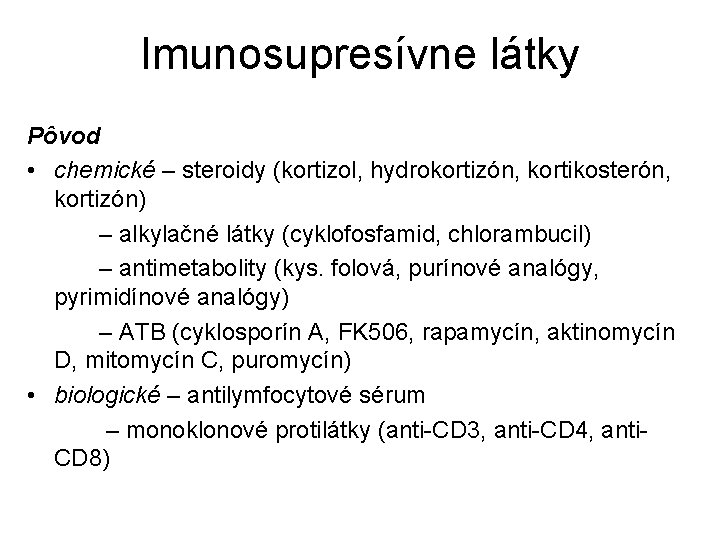 Imunosupresívne látky

Pôvod

• chemické – steroidy (kortizol, hydrokortizón, kortikosterón, kortizón)

– alkylačné látky (cyklofosfamid, chlorambucil)

– antimetabolity (kys. folová, purínové analógy, pyrimidínové analógy)

– ATB (cyklosporín A, FK506, rapamycín, aktinomycín D, mitomycín C, puromycín)

• biologické – antilymfocytové sérum

– monoklonové protilátky (anti-CD3, anti-CD4, anti-CD8)